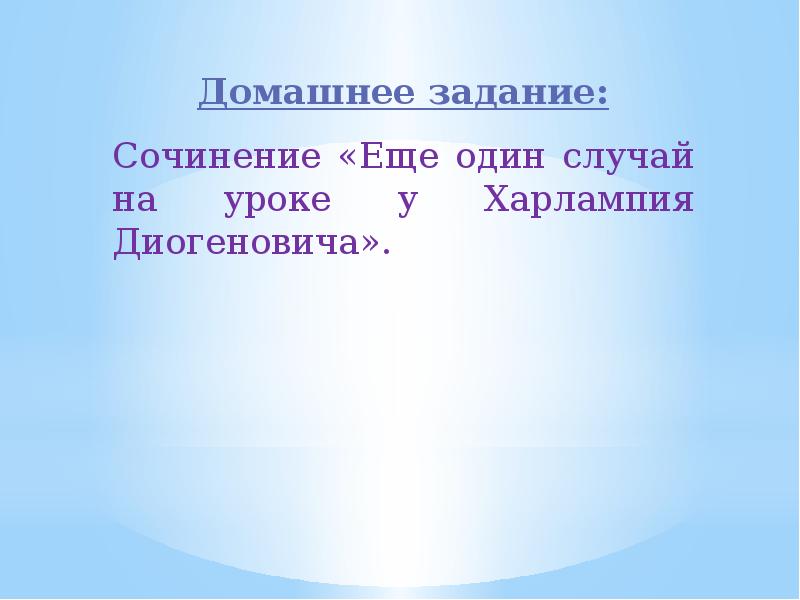 Домашнее задание:

Сочинение «Еще один случай на уроке у Харлампия Диогеновича».